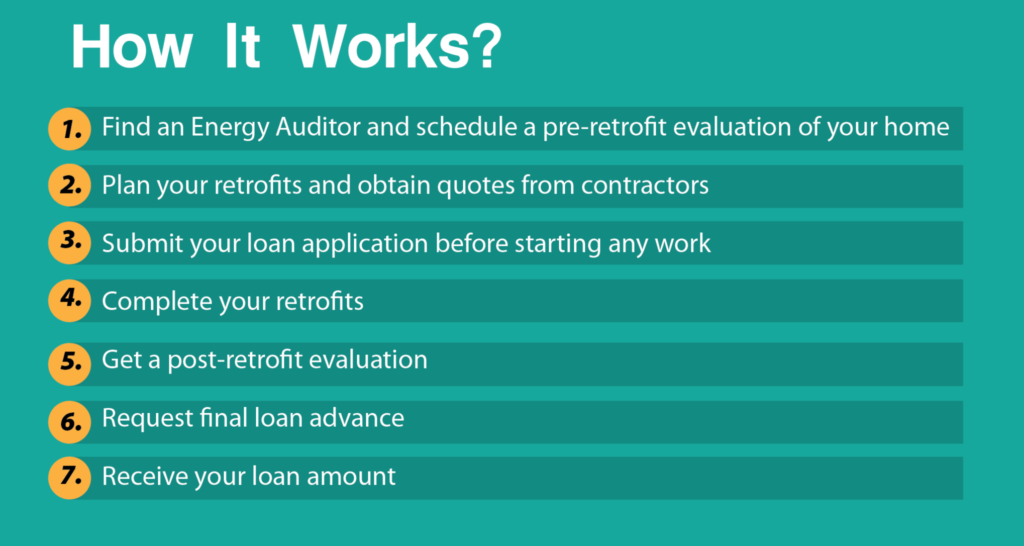 How It Works?

1. Find an Energy Auditor and schedule a pre-retrofit evaluation of your home

2. Plan your retrofits and obtain quotes from contractors

3. Submit your loan application before starting any work

4. Complete your retrofits

5. Get a post-retrofit evaluation

6. Request final loan advance

7. Receive your loan amount